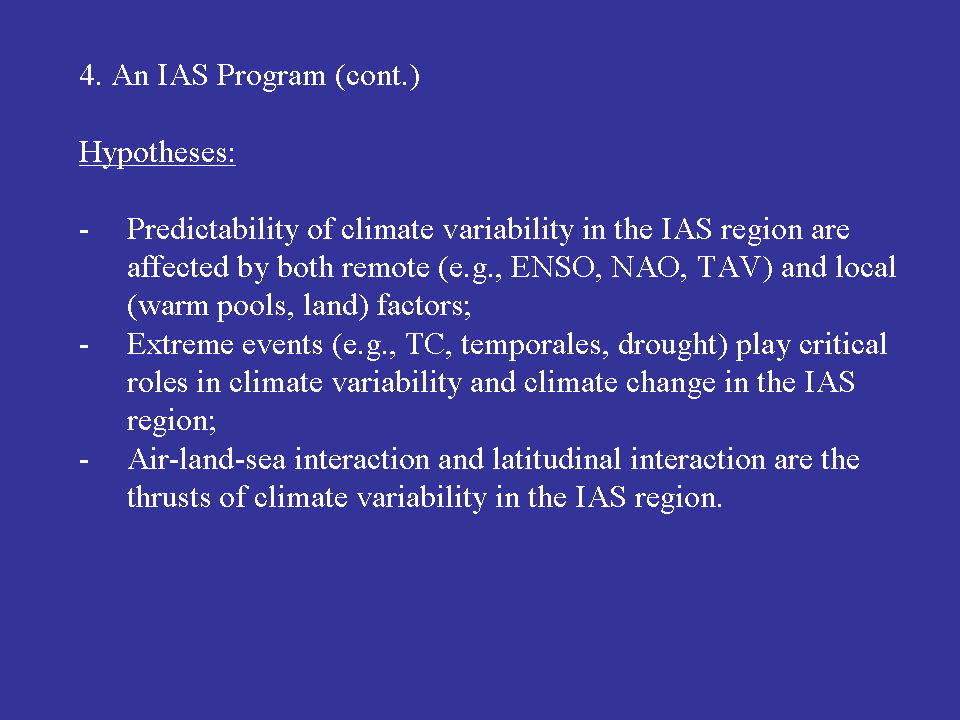 4. An IAS Program (cont.)

Hypotheses:

- Predictability of climate variability in the IAS region are affected by both remote (e.g., ENSO, NAO, TAV) and local (warm pools, land) factors;
- Extreme events (e.g., TC, temporales, drought) play critical roles in climate variability and climate change in the IAS region;
- Air-land-sea interaction and latitudinal interaction are the thrusts of climate variability in the IAS region.